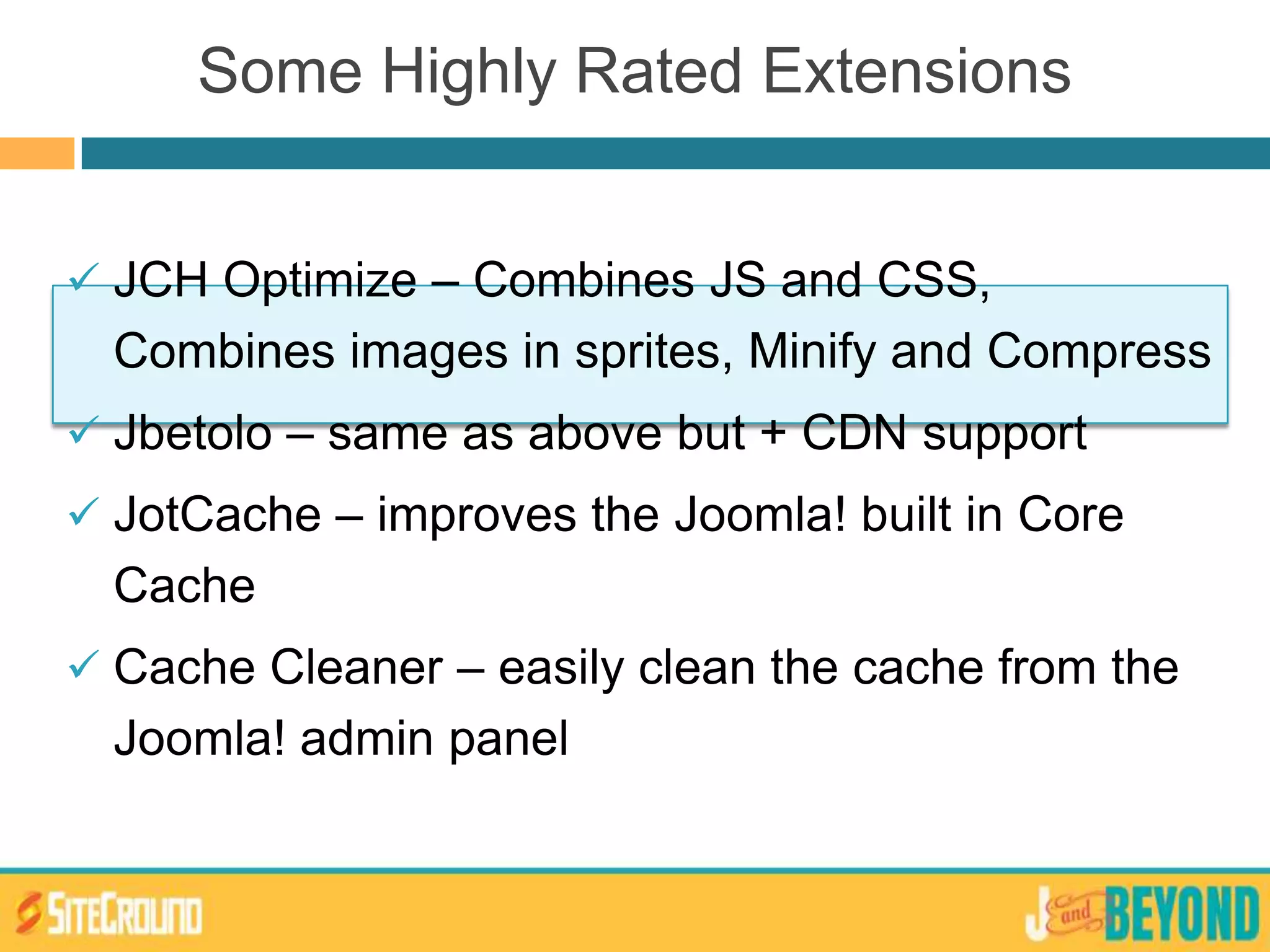 Some Highly Rated Extensions

✓ JCH Optimize – Combines JS and CSS, Combines images in sprites, Minify and Compress

✓ Jbetolo – same as above but + CDN support

✓ JotCache – improves the Joomla! built in Core Cache

✓ Cache Cleaner – easily clean the cache from the Joomla! admin panel

SITEGROUND

J and BEYOND